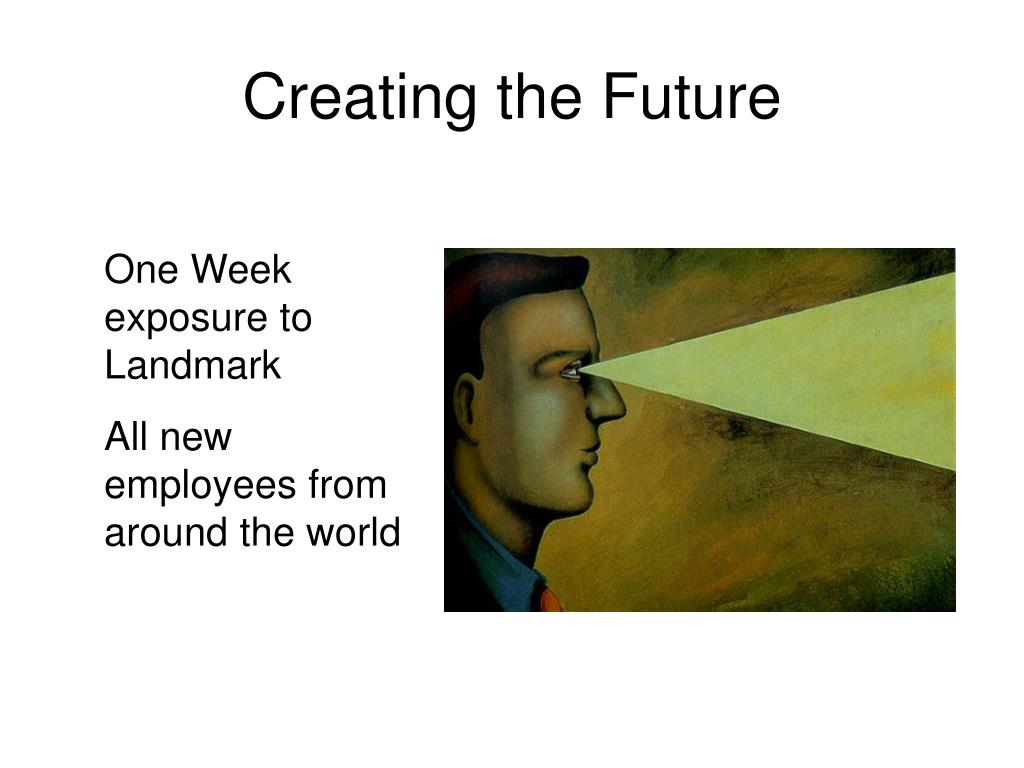 Creating the Future

One Week exposure to Landmark

All new employees from around the world